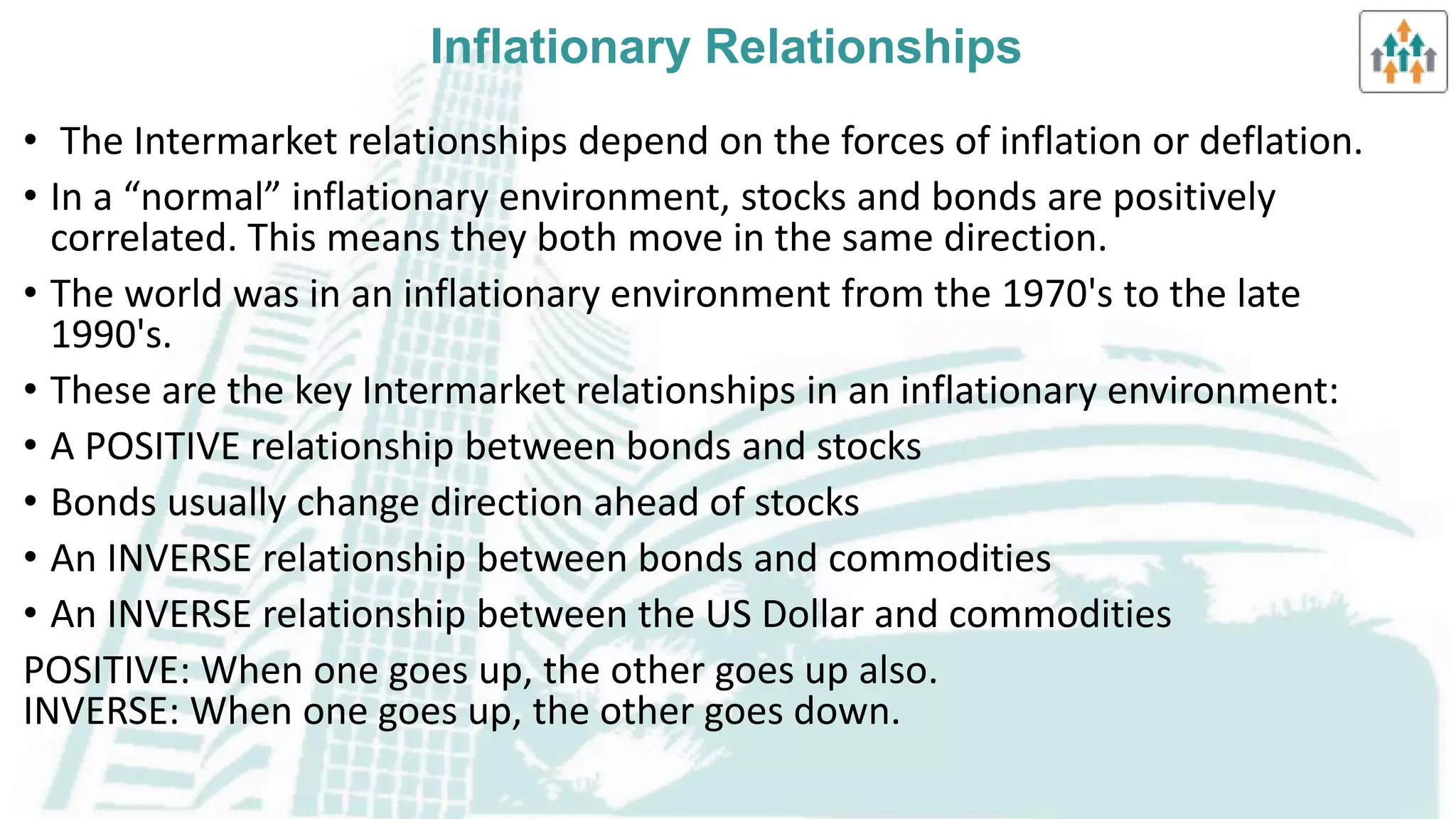 Inflationary Relationships

• The Intermarket relationships depend on the forces of inflation or deflation.

• In a “normal” inflationary environment, stocks and bonds are positively correlated. This means they both move in the same direction.

• The world was in an inflationary environment from the 1970's to the late 1990's.

• These are the key Intermarket relationships in an inflationary environment:

• A POSITIVE relationship between bonds and stocks

• Bonds usually change direction ahead of stocks

• An INVERSE relationship between bonds and commodities

• An INVERSE relationship between the US Dollar and commodities

POSITIVE: When one goes up, the other goes up also.
INVERSE: When one goes up, the other goes down.